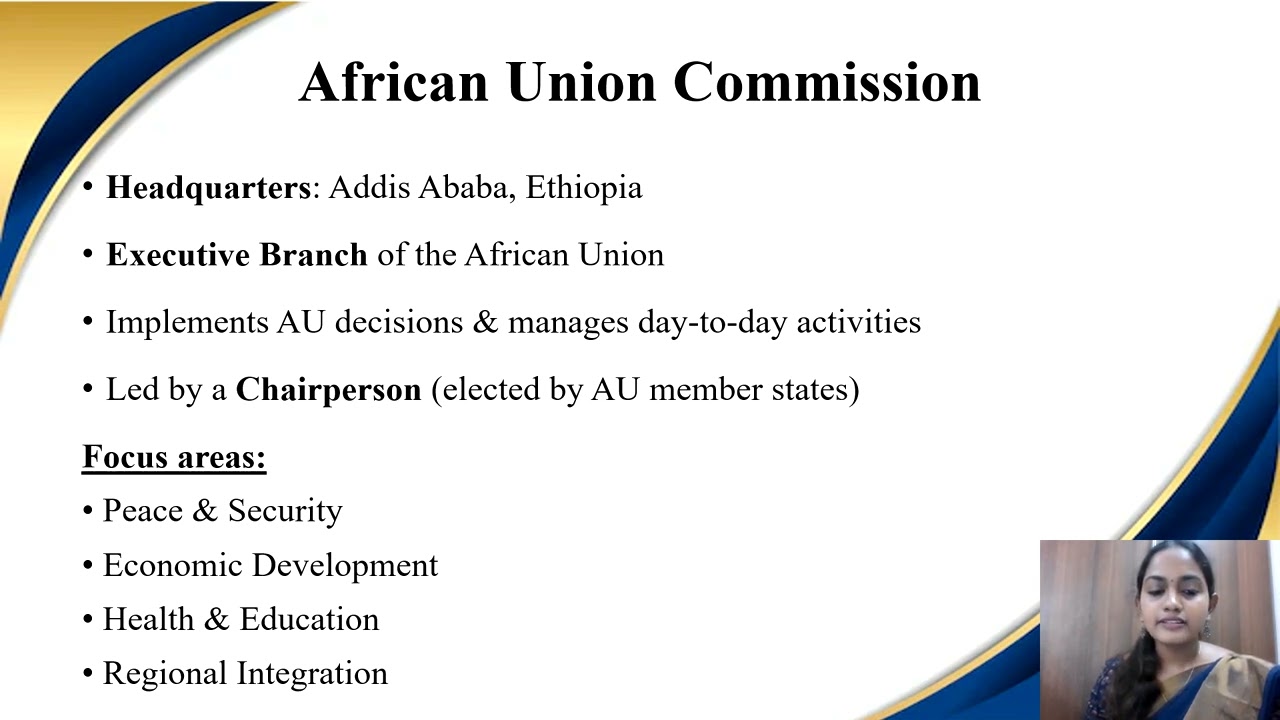 African Union Commission

• Headquarters: Addis Ababa, Ethiopia

• Executive Branch of the African Union

• Implements AU decisions & manages day-to-day activities

• Led by a Chairperson (elected by AU member states)

Focus areas:

• Peace & Security

• Economic Development

• Health & Education

• Regional Integration